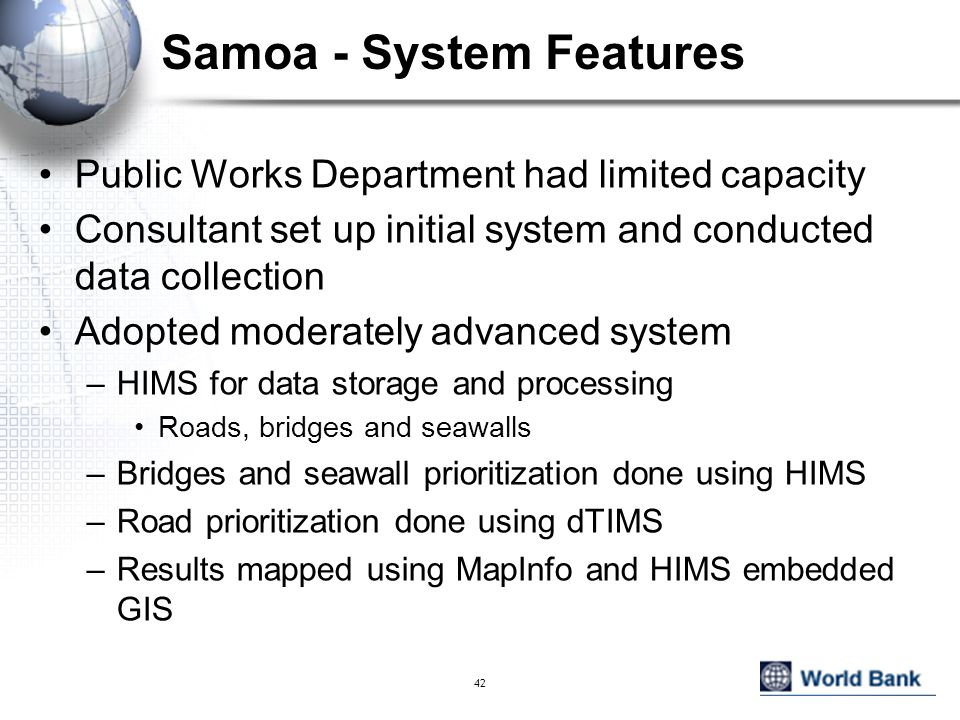 Samoa - System Features

• Public Works Department had limited capacity
• Consultant set up initial system and conducted data collection
• Adopted moderately advanced system
– HIMS for data storage and processing
• Roads, bridges and seawalls
– Bridges and seawall prioritization done using HIMS
– Road prioritization done using dTIMS
– Results mapped using MapInfo and HIMS embedded GIS

42

World Bank